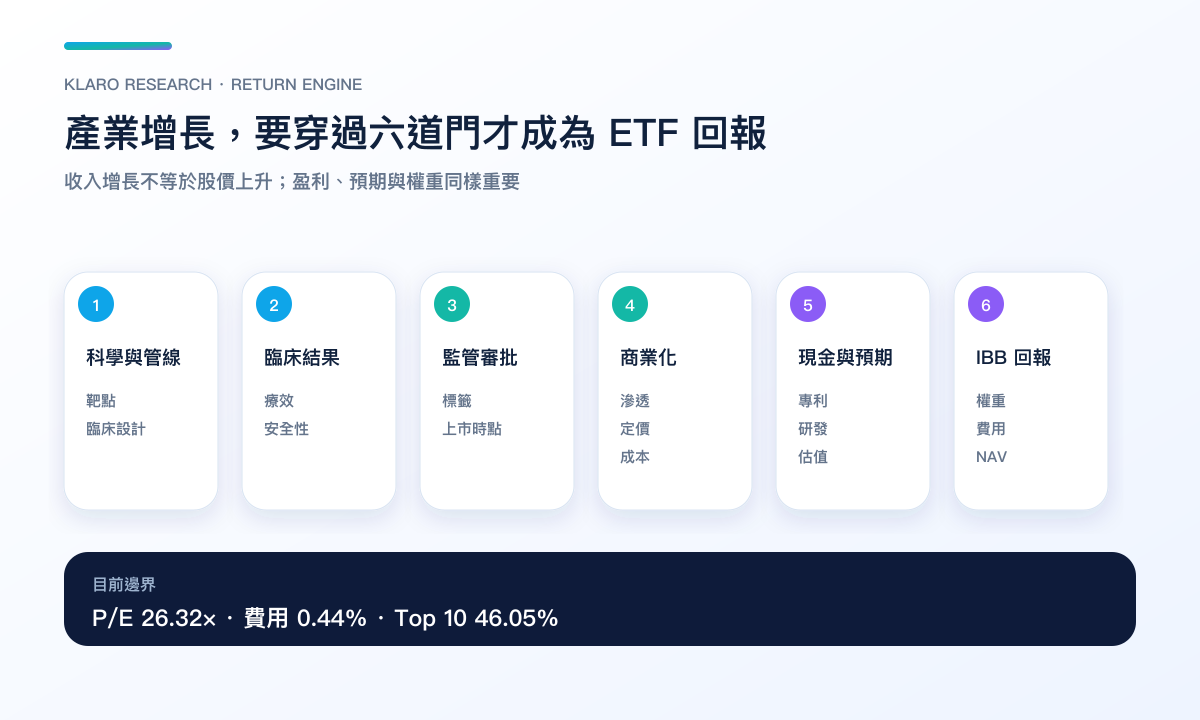 KLARO RESEARCH · RETURN ENGINE

產業增長，要穿過六道門才成為 ETF 回報

收入增長不等於股價上升；盈利、預期與權重同樣重要

1
科學與管線
靶點
臨床設計

2
臨床結果
療效
安全性

3
監管審批
標籤
上市時點

4
商業化
滲透
定價
成本

5
現金與預期
專利
研發
估值

6
IBB 回報
權重
費用
NAV

目前邊界
P/E 26.32× · 費用 0.44% · Top 10 46.05%